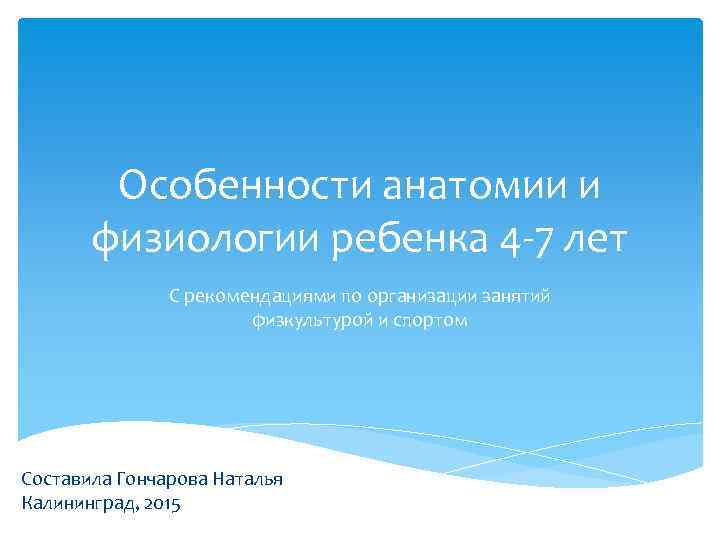 Особенности анатомии и физиологии ребенка 4-7 лет

С рекомендациями по организации занятий физкультурой и спортом

Составила Гончарова Наталья
Калининград, 2015